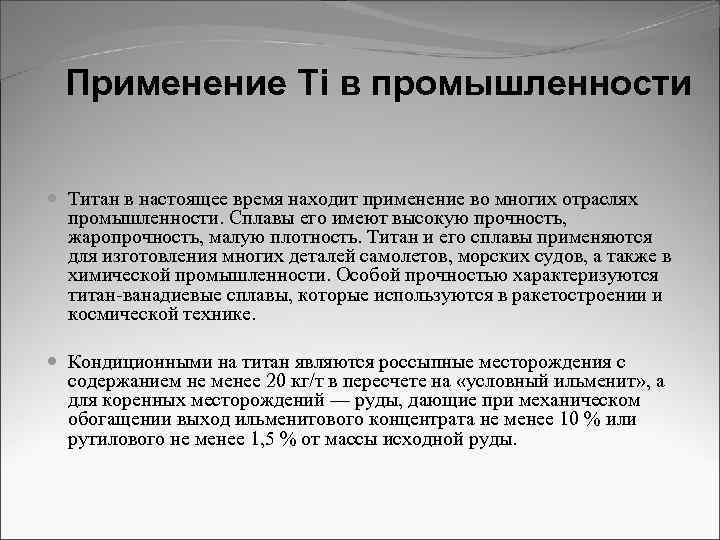 Применение Ti в промышленности

Титан в настоящее время находит применение во многих отраслях промышленности. Сплавы его имеют высокую прочность, жаропрочность, малую плотность. Титан и его сплавы применяются для изготовления многих деталей самолетов, морских судов, а также в химической промышленности. Особой прочностью характеризуются титан-ванадиевые сплавы, которые используются в ракетостроении и космической технике.

Кондиционными на титан являются россыпные месторождения с содержанием не менее 20 кг/т в пересчете на «условный ильменит», а для коренных месторождений — руды, дающие при механическом обогащении выход ильменитового концентрата не менее 10 % или рутилового не менее 1,5 % от массы исходной руды.